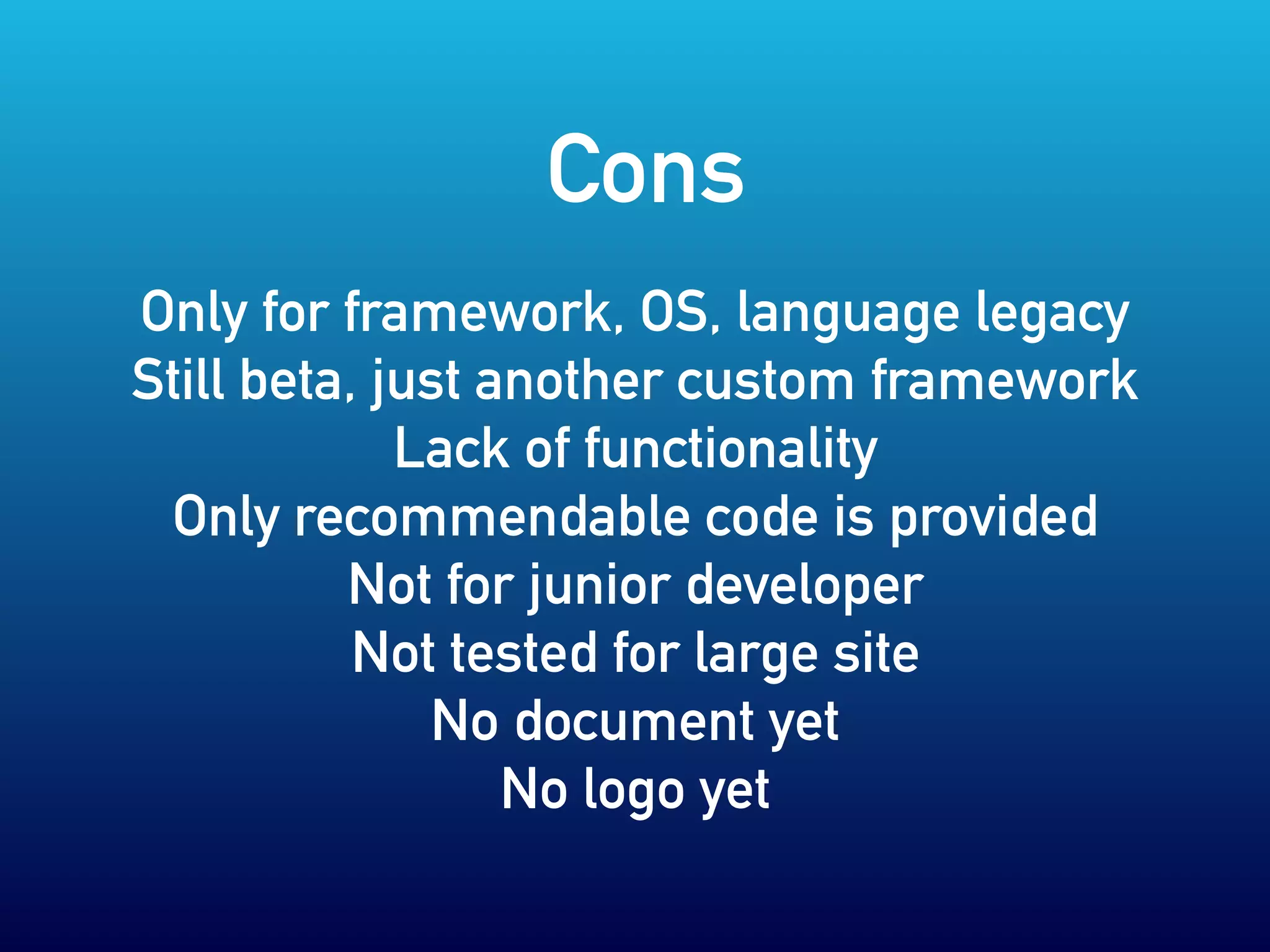 Cons

Only for framework, OS, language legacy
Still beta, just another custom framework
Lack of functionality
Only recommendable code is provided
Not for junior developer
Not tested for large site
No document yet
No logo yet